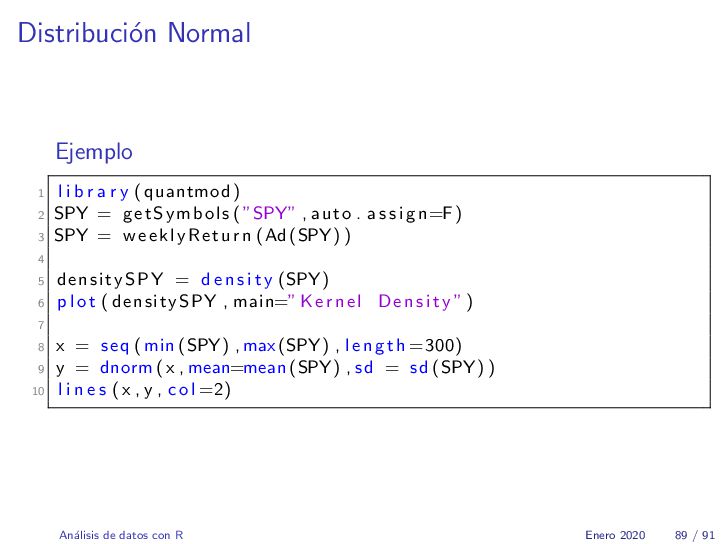 Distribución Normal

Ejemplo

1 library(quantmod)
2 SPY = getSymbols("SPY",auto.assign=F)
3 SPY = weeklyReturn(Ad(SPY))
4
5 densitySPY = density(SPY)
6 plot(densitySPY,main="Kernel Density")
7
8 x = seq(min(SPY),max(SPY),length=300)
9 y = dnorm(x,mean=mean(SPY),sd = sd(SPY))
10 lines(x,y,col=2)

Análisis de datos con R

Enero 2020 89 / 91